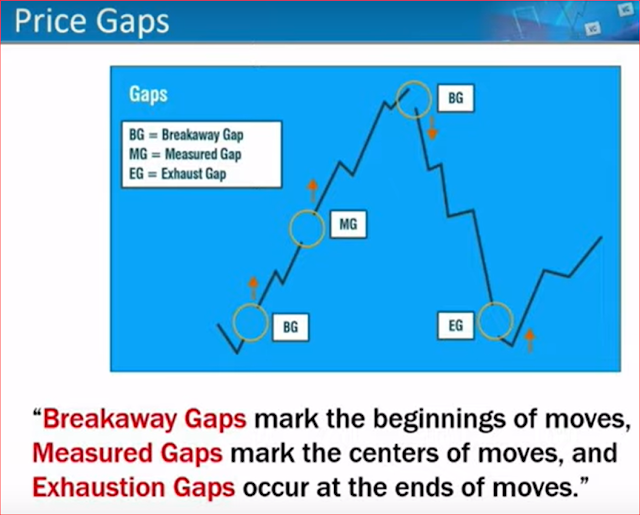 Price Gaps

Gaps

BG = Breakaway Gap
MG = Measured Gap
EG = Exhaust Gap

BG

MG

BG

EG

“Breakaway Gaps mark the beginnings of moves, Measured Gaps mark the centers of moves, and Exhaustion Gaps occur at the ends of moves.”